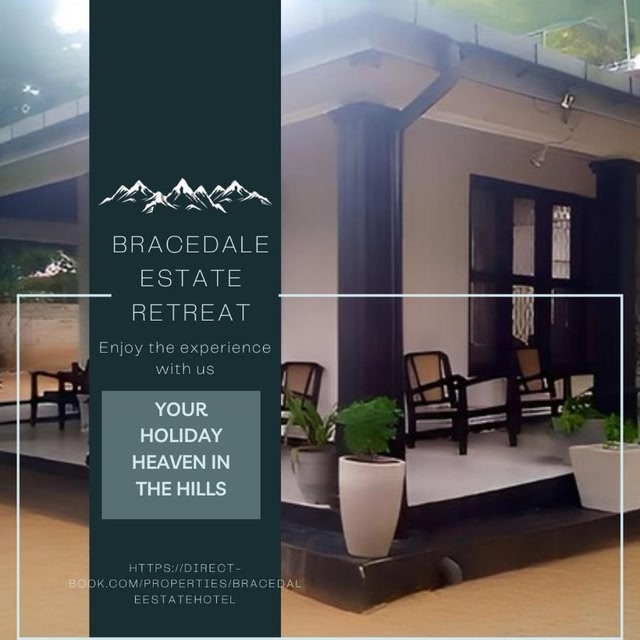 BRACEDALE ESTATE RETREAT

Enjoy the experience with us

YOUR HOLIDAY HEAVEN IN THE HILLS

HTTPS://DIRECT-BOOK.COM/PROPERTIES/BRACEDALEESTATEHOTEL